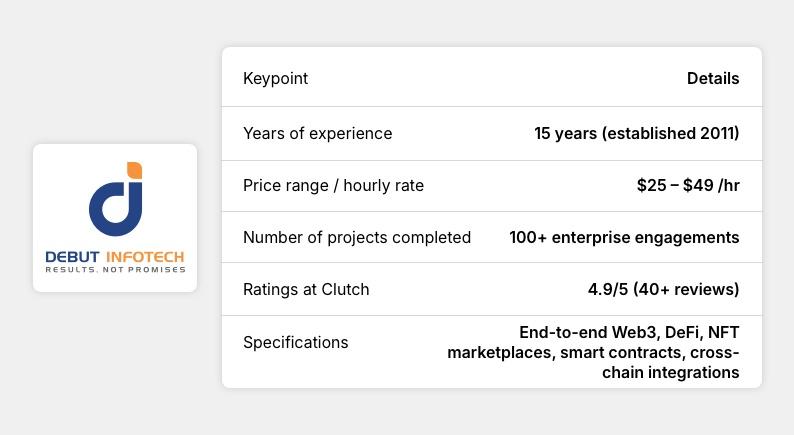 DEBUT INFOTECH
RESULTS, NOT PROMISES

| Keypoint | Details |
|---|---|
| Years of experience | 15 years (established 2011) |
| Price range / hourly rate | $25 – $49 /hr |
| Number of projects completed | 100+ enterprise engagements |
| Ratings at Clutch | 4.9/5 (40+ reviews) |
| Specifications | End-to-end Web3, DeFi, NFT marketplaces, smart contracts, cross-chain integrations |